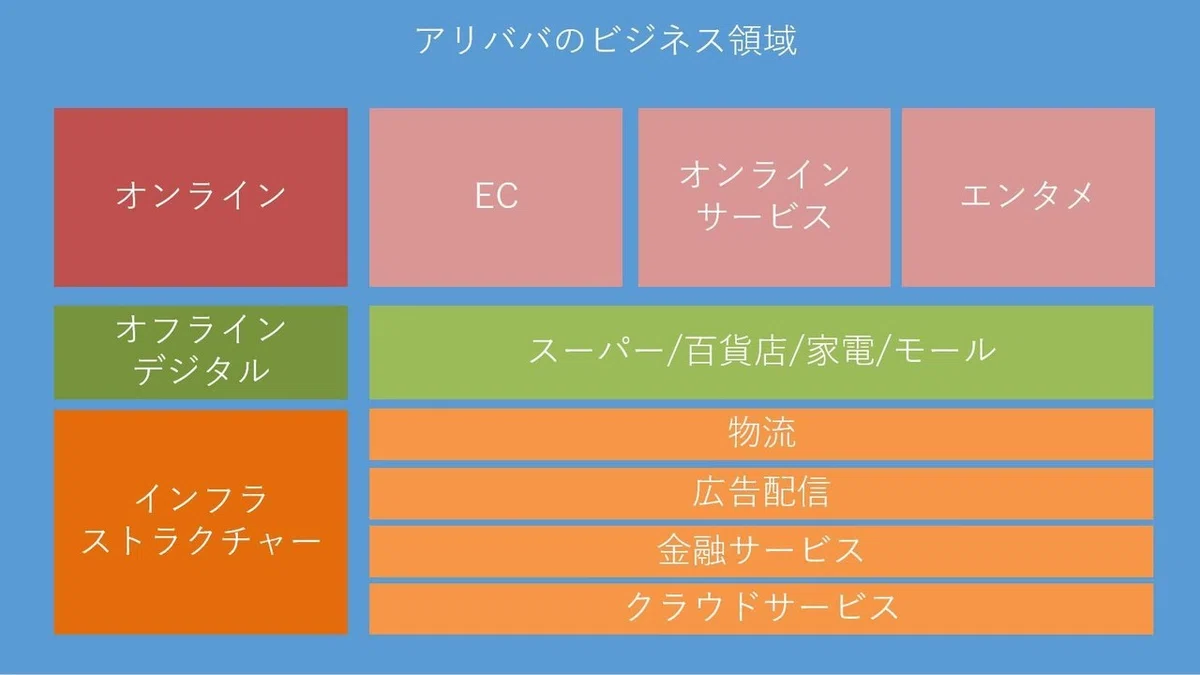 アリババのビジネス領域

オンライン

EC

オンラインサービス

エンタメ

オフラインデジタル

スーパー/百貨店/家電/モール

インフラストラクチャー

物流

広告配信

金融サービス

クラウドサービス